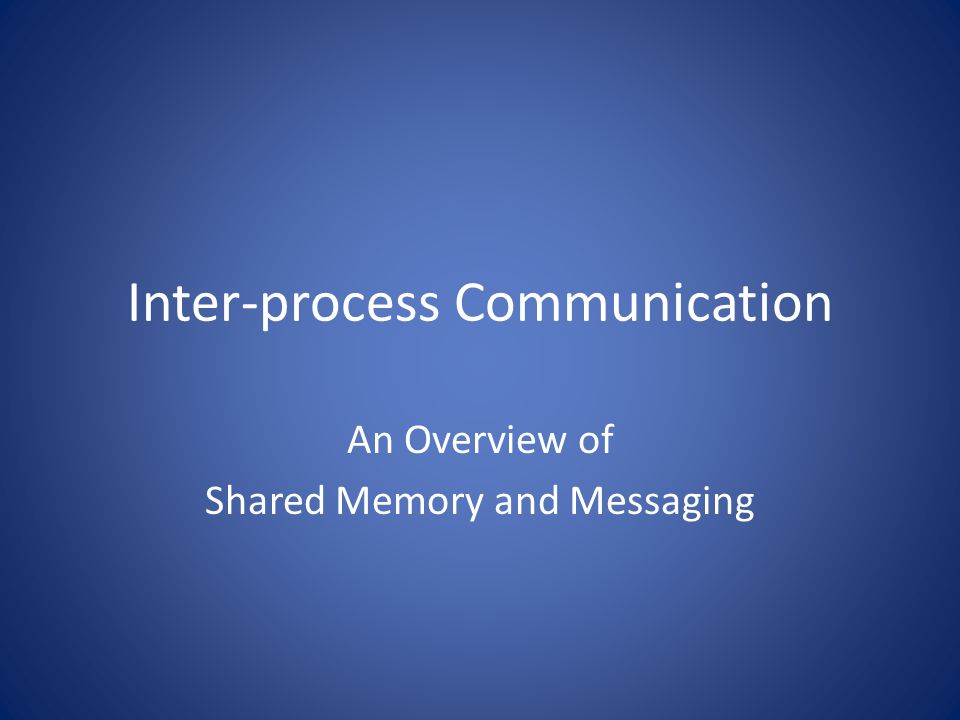 Inter-process Communication

An Overview of
Shared Memory and Messaging